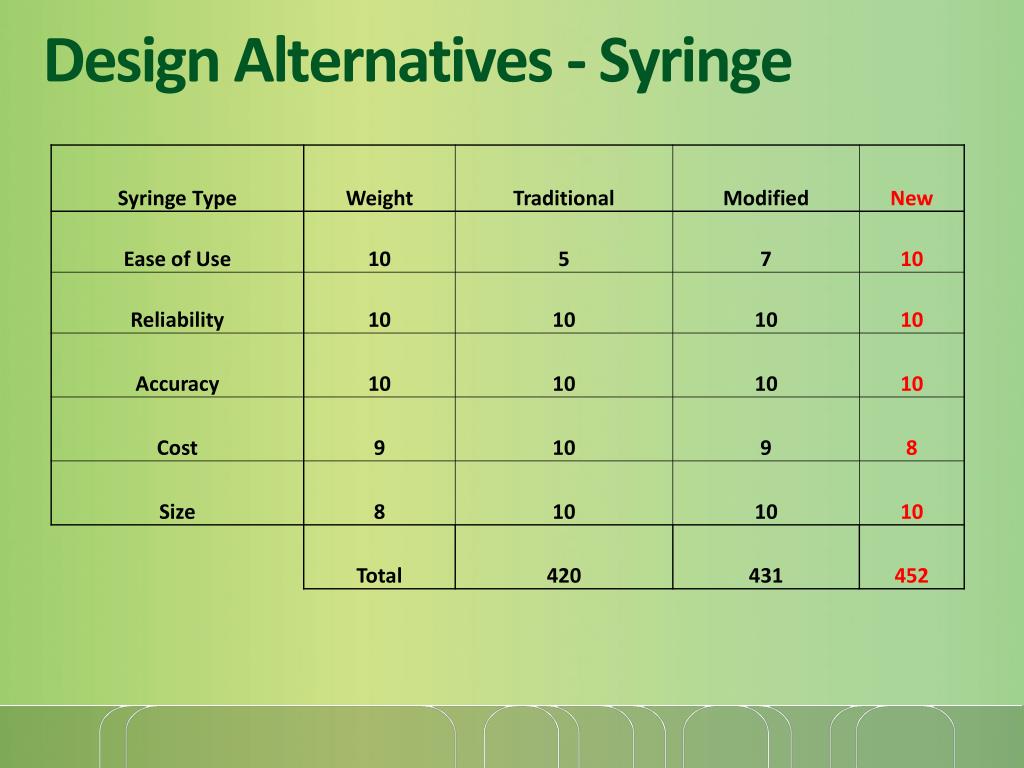 Design Alternatives - Syringe

| Syringe Type | Weight | Traditional | Modified | New |
|---|---|---|---|---|
| Ease of Use | 10 | 5 | 7 | 10 |
| Reliability | 10 | 10 | 10 | 10 |
| Accuracy | 10 | 10 | 10 | 10 |
| Cost | 9 | 10 | 9 | 8 |
| Size | 8 | 10 | 10 | 10 |
| | Total | 420 | 431 | 452 |